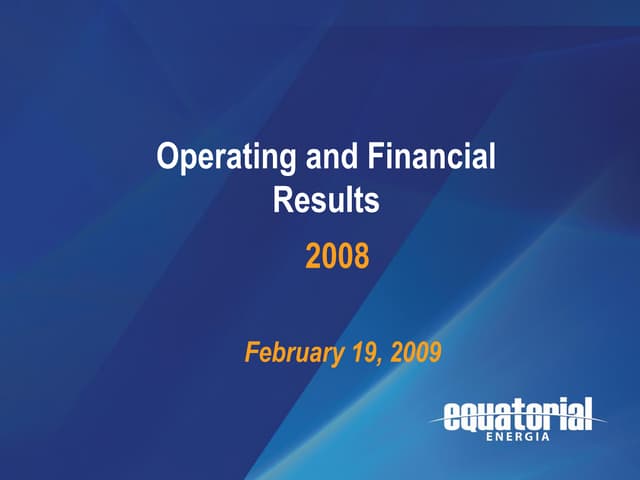 Operating and Financial Results

2008

February 19, 2009

equatorial
ENERGIA